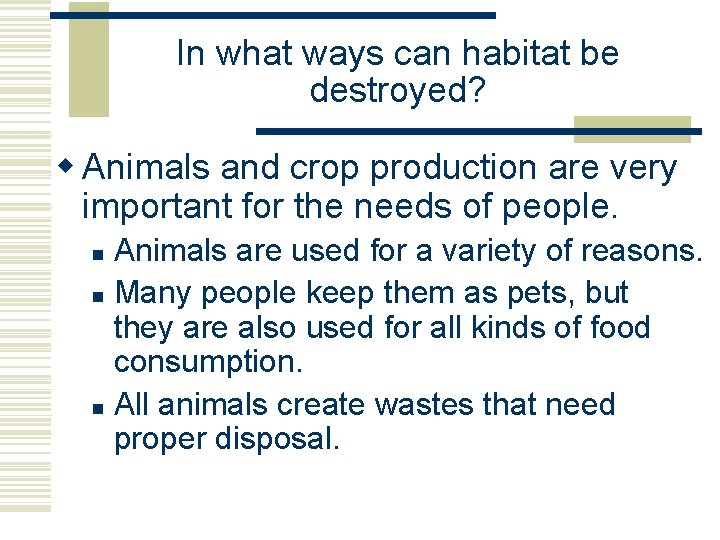 In what ways can habitat be destroyed?

◆ Animals and crop production are very important for the needs of people.

■ Animals are used for a variety of reasons.

■ Many people keep them as pets, but they are also used for all kinds of food consumption.

■ All animals create wastes that need proper disposal.